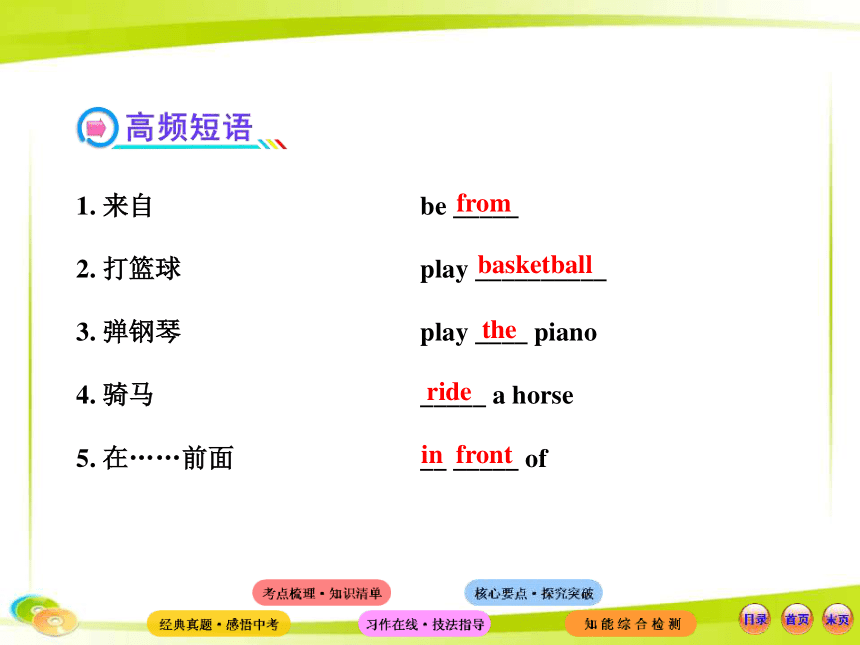 高频短语

1. 来自　be from

2. 打篮球　play basketball

3. 弹钢琴　play the piano

4. 骑马　ride a horse

5. 在……前面　in front of

考点梳理·知识清单　核心要点·探究突破

经典真题·感悟中考　习作在线·技法指导　知能综合检测

目录　首页　末页